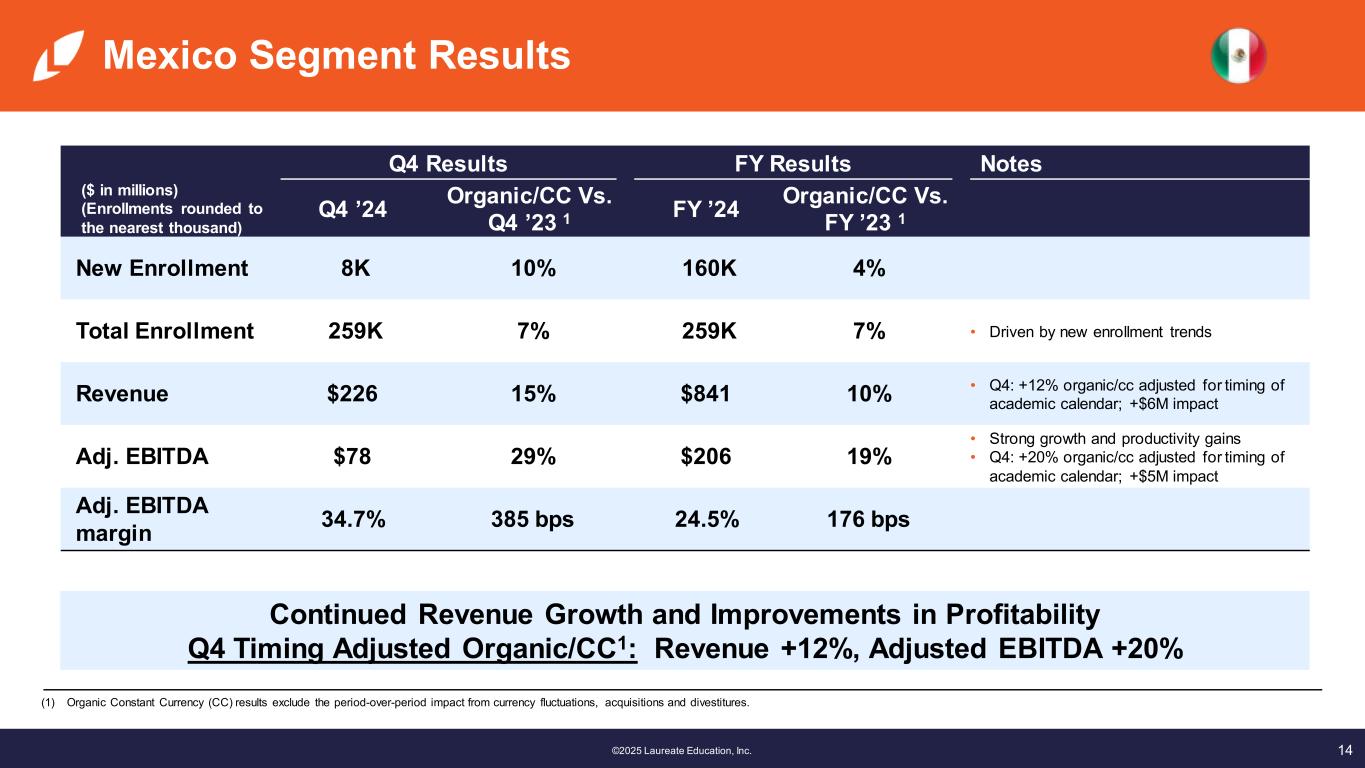 Mexico Segment Results

| ($ in millions) (Enrollments rounded to the nearest thousand) | Q4 Results: Q4 ’24 | Q4 Results: Organic/CC Vs. Q4 ’23 $^1$ | FY Results: FY ’24 | FY Results: Organic/CC Vs. FY ’23 $^1$ | Notes |
|---|---|---|---|---|---|
| New Enrollment | 8K | 10% | 160K | 4% | |
| Total Enrollment | 259K | 7% | 259K | 7% | • Driven by new enrollment trends |
| Revenue | $226 | 15% | $841 | 10% | • Q4: +12% organic/cc adjusted for timing of academic calendar; +$6M impact |
| Adj. EBITDA | $78 | 29% | $206 | 19% | • Strong growth and productivity gains • Q4: +20% organic/cc adjusted for timing of academic calendar; +$5M impact |
| Adj. EBITDA margin | 34.7% | 385 bps | 24.5% | 176 bps | |

Continued Revenue Growth and Improvements in Profitability
Q4 Timing Adjusted Organic/CC$^1$: Revenue +12%, Adjusted EBITDA +20%

(1) Organic Constant Currency (CC) results exclude the period-over-period impact from currency fluctuations, acquisitions and divestitures.

©2025 Laureate Education, Inc.

14